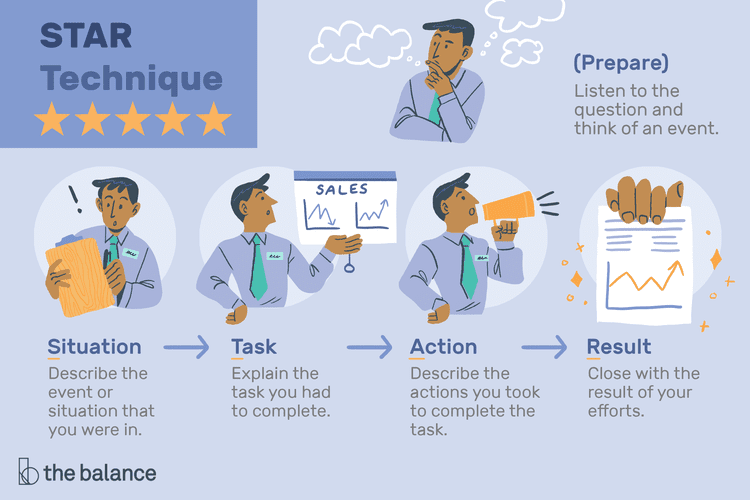 STAR Technique

(Prepare)
Listen to the question and think of an event.

SALES

Situation
Describe the event or situation that you were in.

Task
Explain the task you had to complete.

Action
Describe the actions you took to complete the task.

Result
Close with the result of your efforts.

the balance